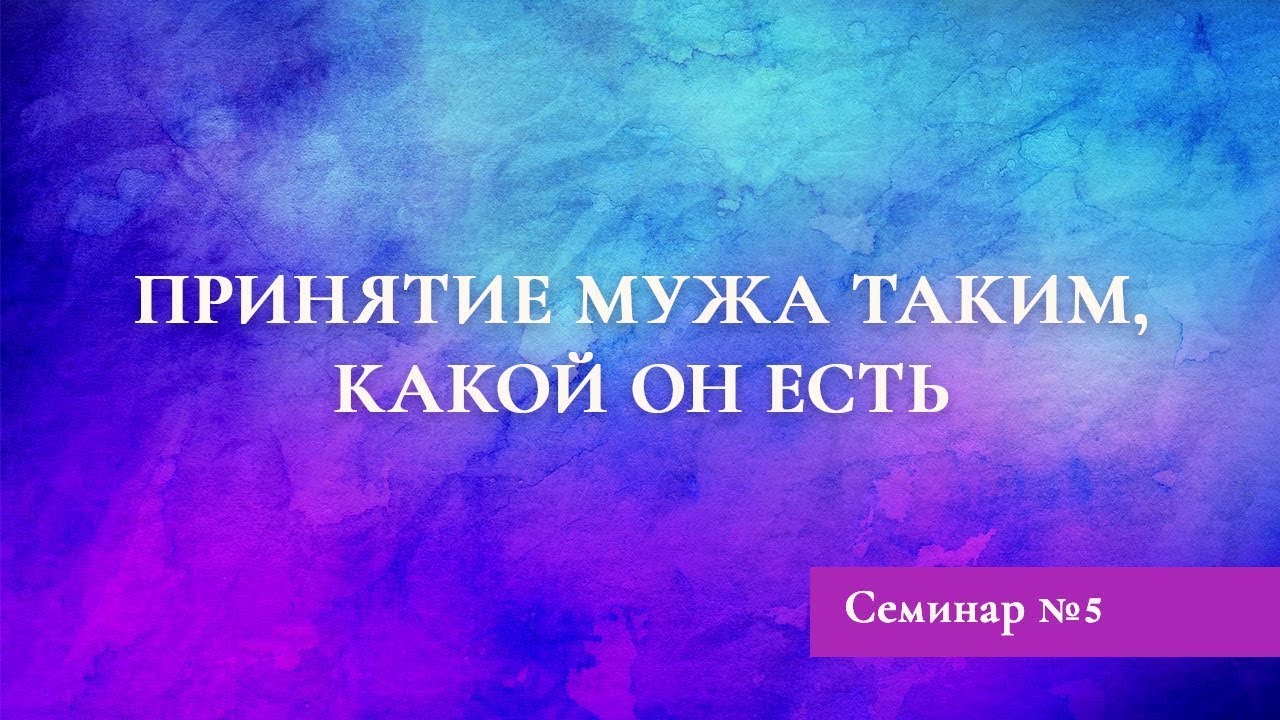 ПРИНЯТИЕ МУЖА ТАКИМ, КАКОЙ ОН ЕСТЬ

Семинар №5